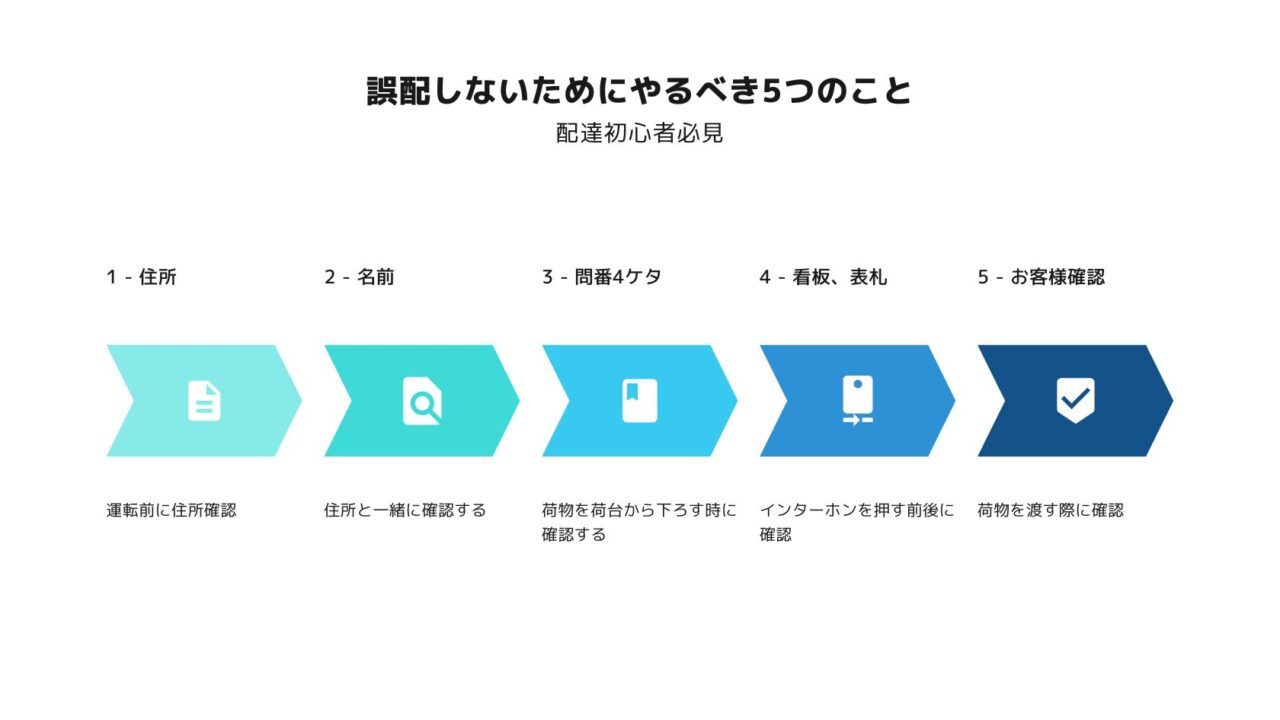 誤配しないためにやるべき5つのこと
配達初心者必見

1 - 住所

運転前に住所確認

2 - 名前

住所と一緒に確認する

3 - 問番4ケタ

荷物を荷台から下ろす時に確認する

4 - 看板、表札

インターホンを押す前後に確認

5 - お客様確認

荷物を渡す際に確認